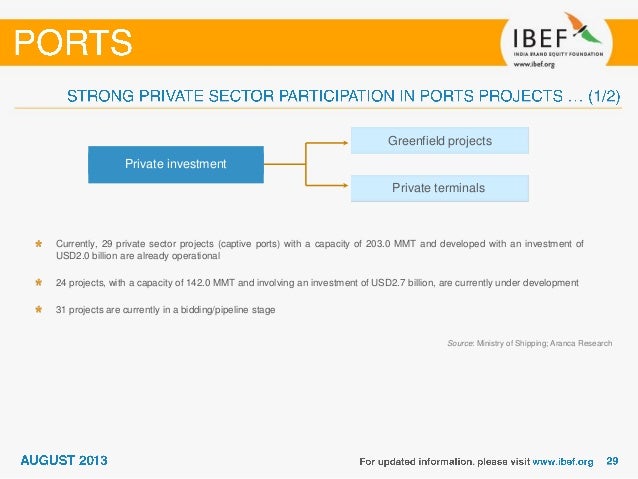 PORTS

IBEF
INDIA BRAND EQUITY FOUNDATION
www.ibef.org

STRONG PRIVATE SECTOR PARTICIPATION IN PORTS PROJECTS … (1/2)

Private investment

Greenfield projects

Private terminals

Currently, 29 private sector projects (captive ports) with a capacity of 203.0 MMT and developed with an investment of USD2.0 billion are already operational

24 projects, with a capacity of 142.0 MMT and involving an investment of USD2.7 billion, are currently under development

31 projects are currently in a bidding/pipeline stage

Source: Ministry of Shipping; Aranca Research

AUGUST 2013

For updated information, please visit www.ibef.org 29